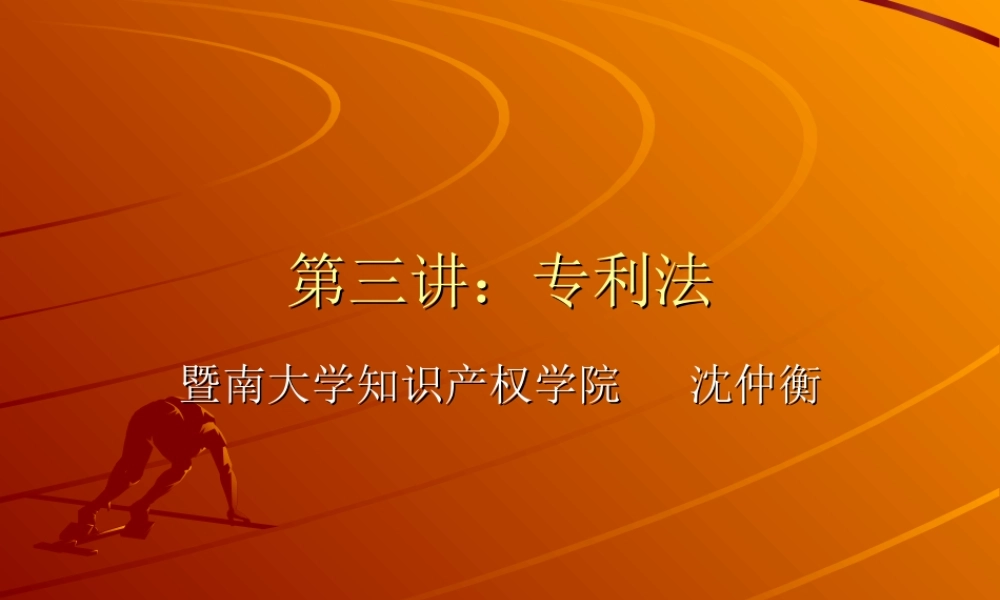 第三讲：专利法

暨南大学知识产权学院　　沈仲衡